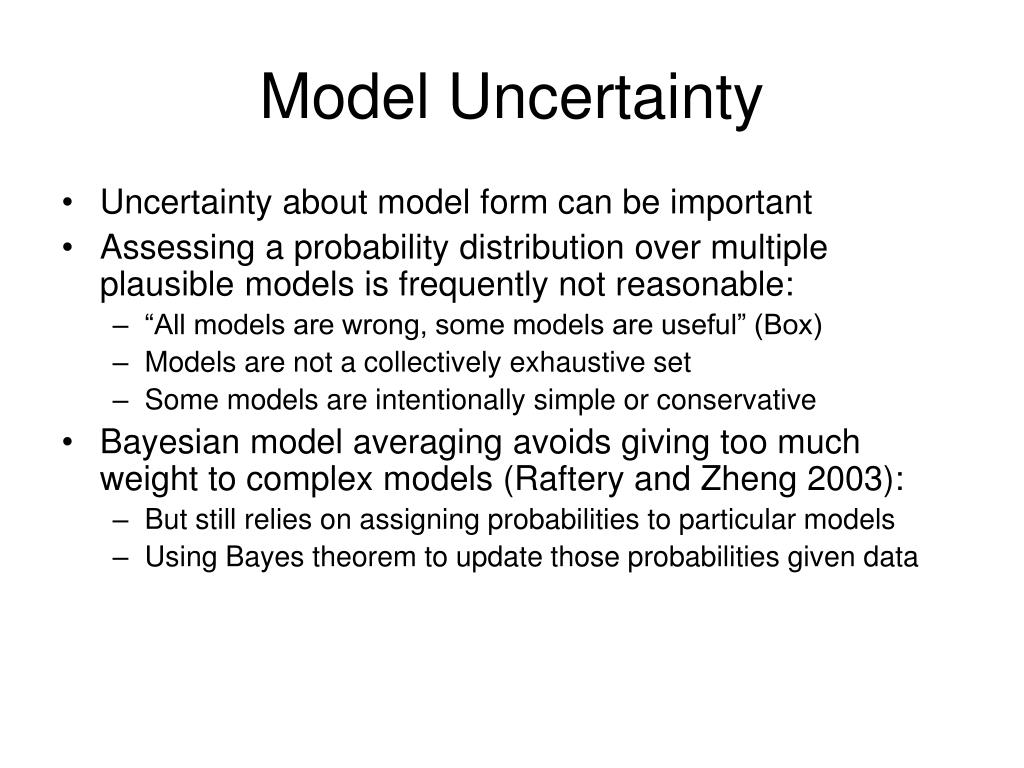 Model Uncertainty

• Uncertainty about model form can be important
• Assessing a probability distribution over multiple plausible models is frequently not reasonable:
– “All models are wrong, some models are useful” (Box)
– Models are not a collectively exhaustive set
– Some models are intentionally simple or conservative
• Bayesian model averaging avoids giving too much weight to complex models (Raftery and Zheng 2003):
– But still relies on assigning probabilities to particular models
– Using Bayes theorem to update those probabilities given data